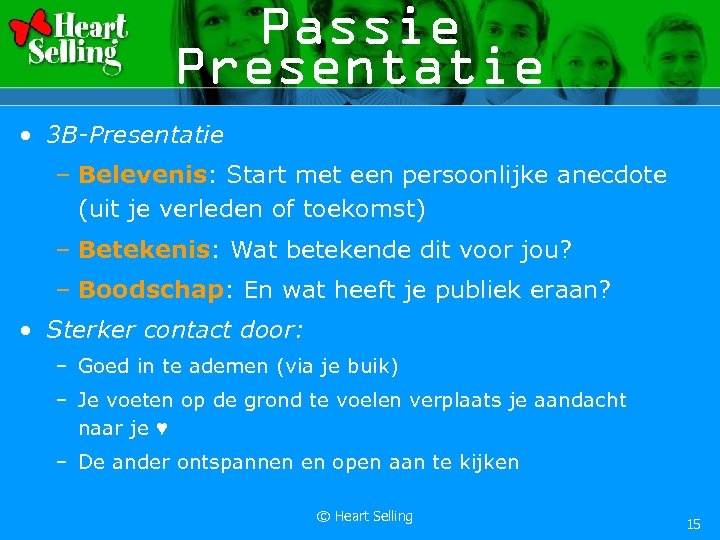 Heart Selling

Passie Presentatie

• 3B-Presentatie

– Belevenis: Start met een persoonlijke anecdote (uit je verleden of toekomst)

– Betekenis: Wat betekende dit voor jou?

– Boodschap: En wat heeft je publiek eraan?

• Sterker contact door:

– Goed in te ademen (via je buik)

– Je voeten op de grond te voelen verplaats je aandacht naar je ♥

– De ander ontspannen en open aan te kijken

© Heart Selling

15